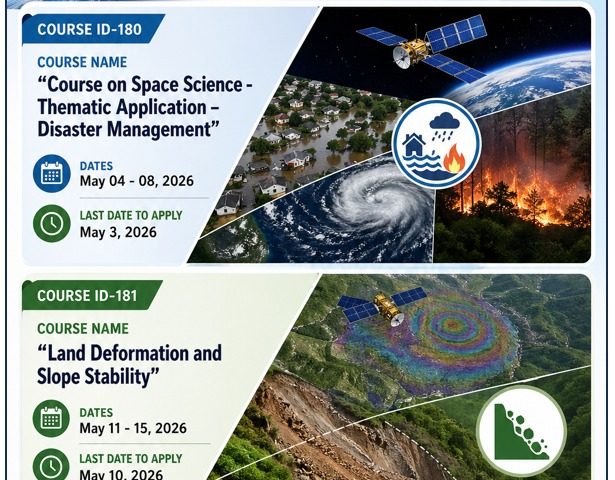 COURSE ID-180

COURSE NAME
“Course on Space Science - Thematic Application – Disaster Management”

DATES
May 04 - 08, 2026

LAST DATE TO APPLY
May 3, 2026

COURSE ID-181

COURSE NAME
“Land Deformation and Slope Stability”

DATES
May 11 - 15, 2026

LAST DATE TO APPLY
May 10, 2026